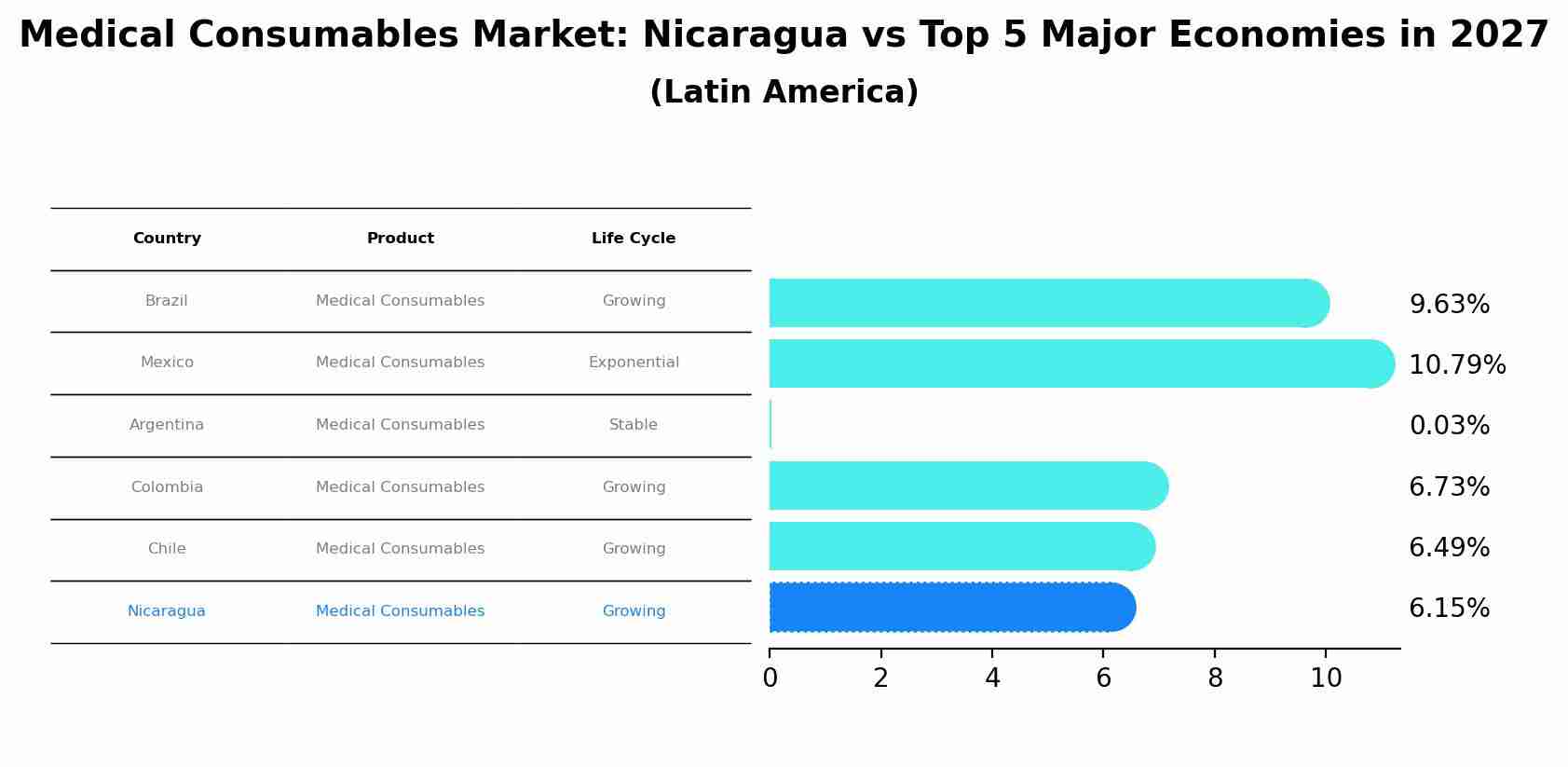 Medical Consumables Market: Nicaragua vs Top 5 Major Economies in 2027
(Latin America)

| Country | Product | Life Cycle |
|---|---|---|
| Brazil | Medical Consumables | Growing |
| Mexico | Medical Consumables | Exponential |
| Argentina | Medical Consumables | Stable |
| Colombia | Medical Consumables | Growing |
| Chile | Medical Consumables | Growing |
| Nicaragua | Medical Consumables | Growing |

9.63%
10.79%
0.03%
6.73%
6.49%
6.15%

0
2
4
6
8
10